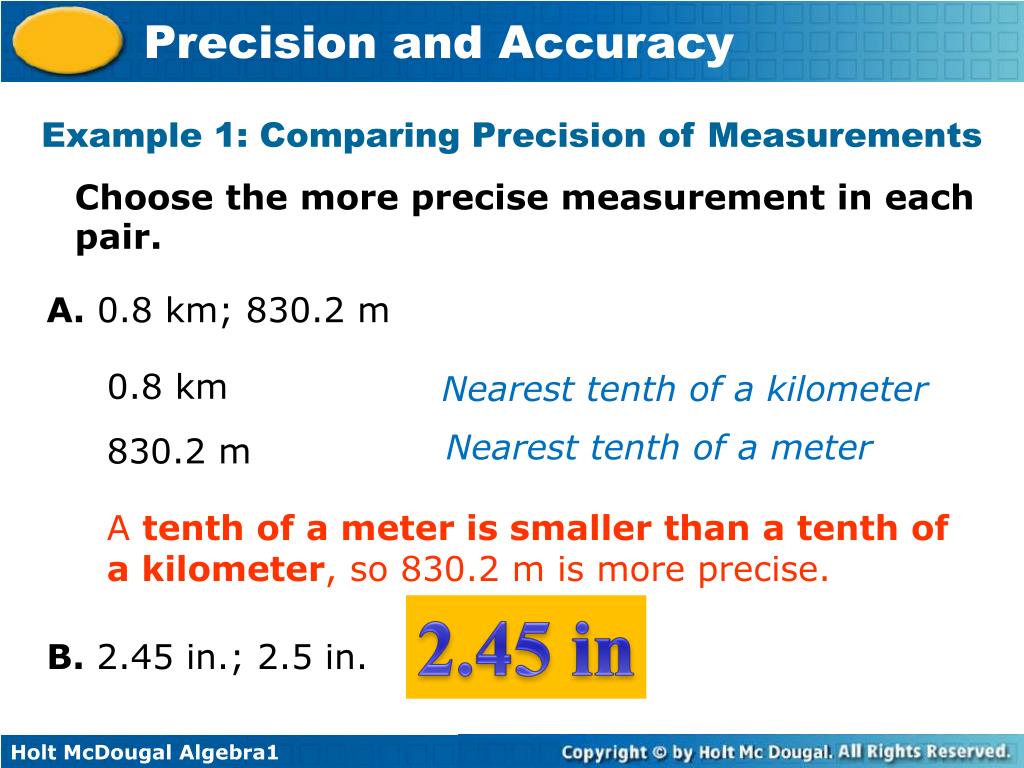 Precision and Accuracy

Example 1: Comparing Precision of Measurements

Choose the more precise measurement in each pair.

A. 0.8 km; 830.2 m

0.8 km

Nearest tenth of a kilometer

830.2 m

Nearest tenth of a meter

A tenth of a meter is smaller than a tenth of a kilometer, so 830.2 m is more precise.

B. 2.45 in.; 2.5 in.

2.45 in

Holt McDougal Algebra1

Copyright © by Holt Mc Dougal. All Rights Reserved.